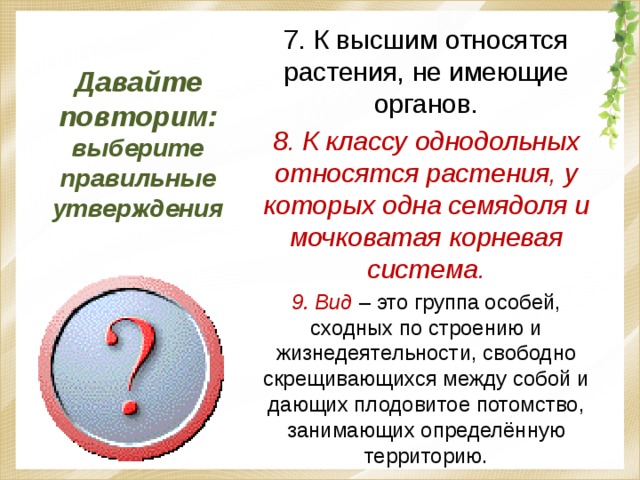 Давайте повторим: выберите правильные утверждения

?

7. К высшим относятся растения, не имеющие органов.

8. К классу однодольных относятся растения, у которых одна семядоля и мочковатая корневая система.

9. Вид – это группа особей, сходных по строению и жизнедеятельности, свободно скрещивающихся между собой и дающих плодовитое потомство, занимающих определённую территорию.